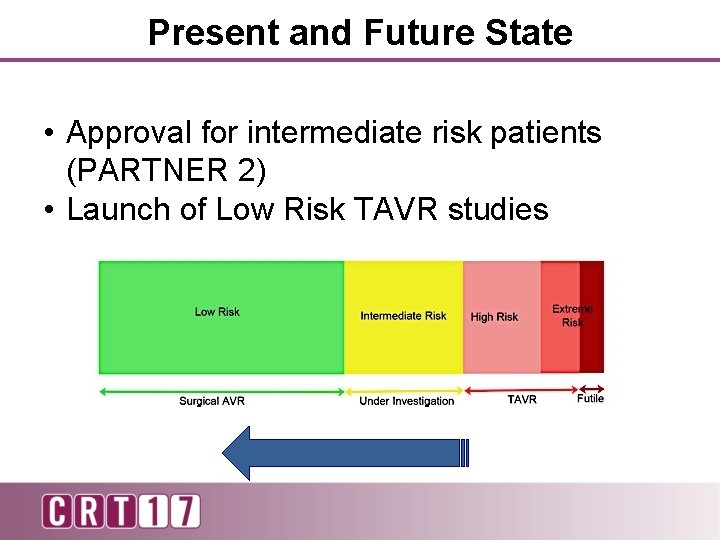 Present and Future State

• Approval for intermediate risk patients (PARTNER 2)
• Launch of Low Risk TAVR studies

Low Risk
Intermediate Risk
High Risk
Extreme Risk

Surgical AVR
Under Investigation
TAVR
Futile

CRT17